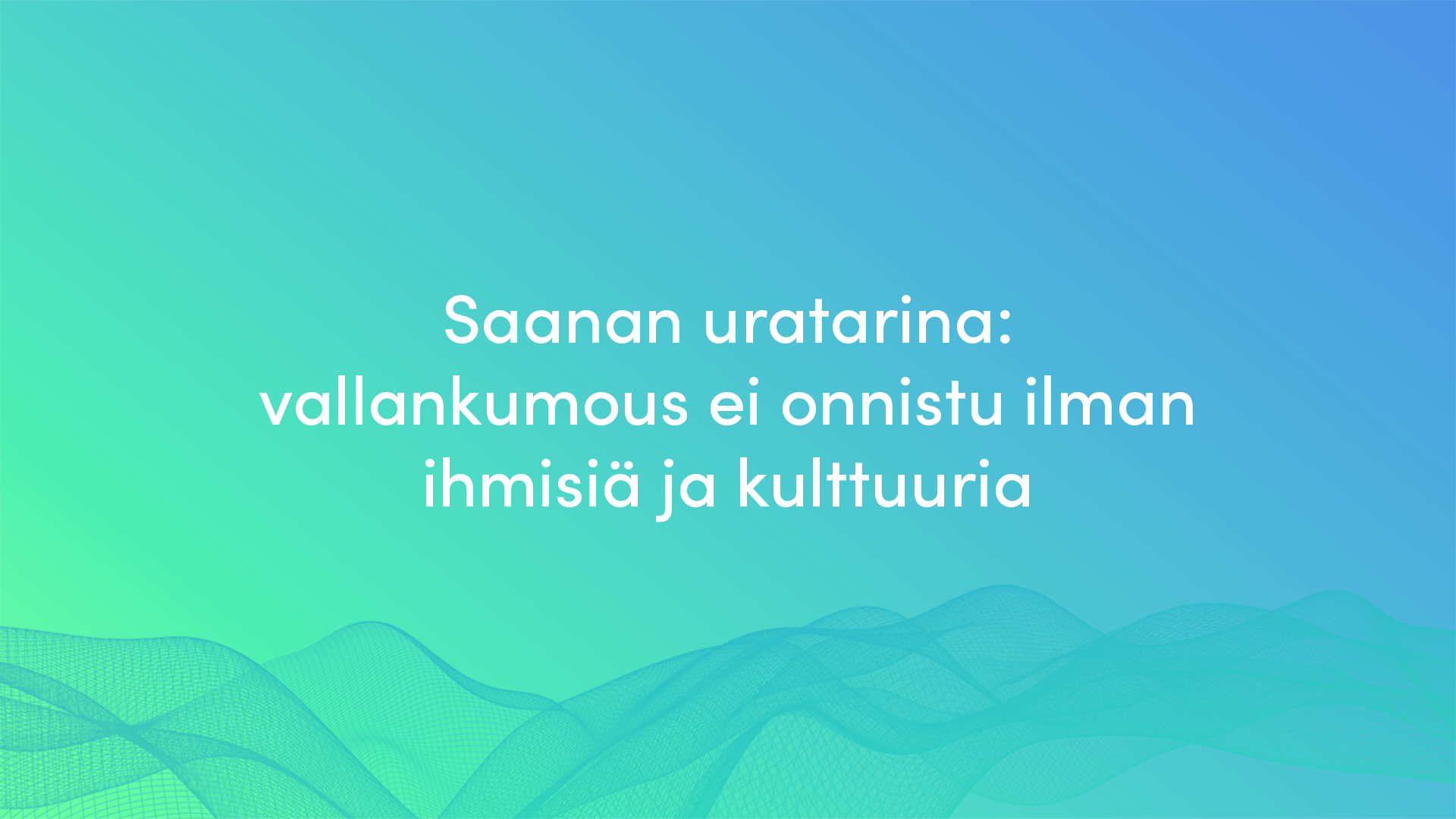 Saanan uratarina: vallankumous ei onnistu ilman ihmisiä ja kulttuuria